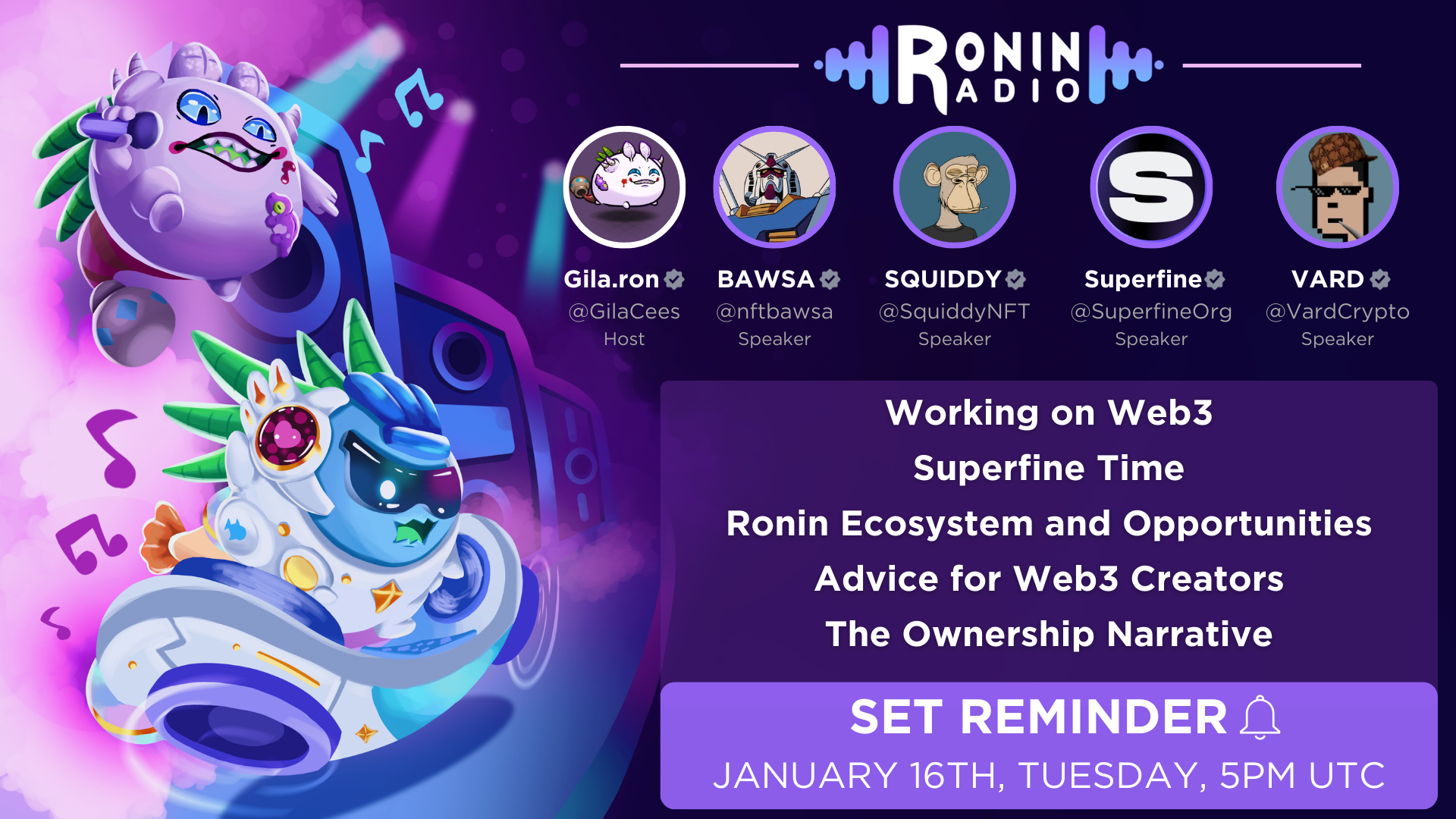 RONIN RADIO

Gila.ron
@GilaCees
Host

BAWSA
@nftbawsa
Speaker

SQUIDDY
@SquiddyNFT
Speaker

Superfine
@SuperfineOrg
Speaker

VARD
@VardCrypto
Speaker

Working on Web3
Superfine Time
Ronin Ecosystem and Opportunities
Advice for Web3 Creators
The Ownership Narrative

SET REMINDER

JANUARY 16TH, TUESDAY, 5PM UTC